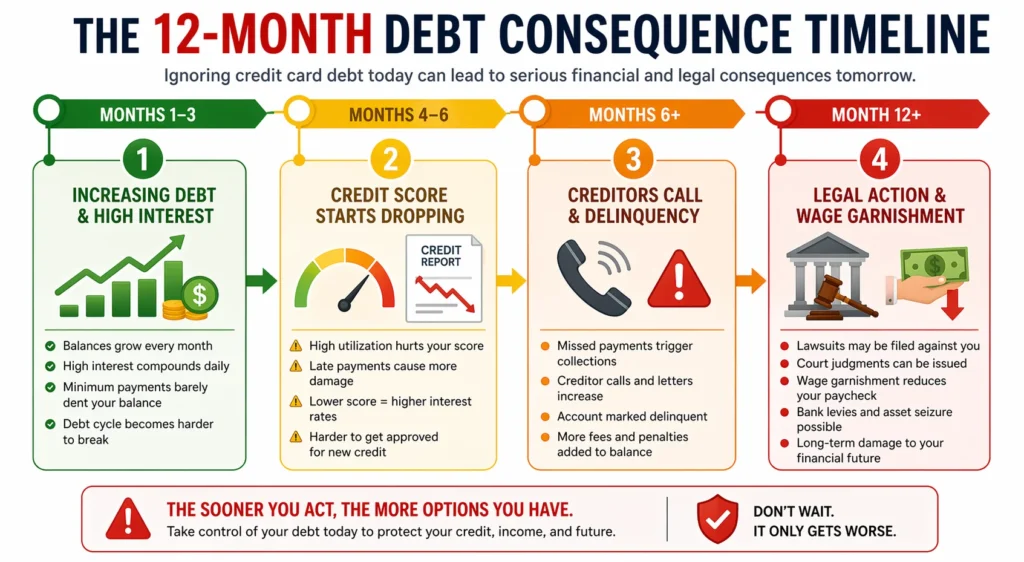 THE 12-MONTH DEBT CONSEQUENCE TIMELINE

Ignoring credit card debt today can lead to serious financial and legal consequences tomorrow.

MONTHS 1–3

1

INCREASING DEBT & HIGH INTEREST

$

Balances grow every month
High interest compounds daily
Minimum payments barely dent your balance
Debt cycle becomes harder to break

MONTHS 4–6

2

CREDIT SCORE STARTS DROPPING

CREDIT REPORT

High utilization hurts your score
Late payments cause more damage
Lower score = higher interest rates
Harder to get approved for new credit

MONTHS 6+

3

CREDITORS CALL & DELINQUENCY

Missed payments trigger collections
Creditor calls and letters increase
Account marked delinquent
More fees and penalties added to balance

MONTH 12+

4

LEGAL ACTION & WAGE GARNISHMENT

$

Lawsuits may be filed against you
Court judgments can be issued
Wage garnishment reduces your paycheck
Bank levies and asset seizure possible
Long-term damage to your financial future

THE SOONER YOU ACT, THE MORE OPTIONS YOU HAVE.
Take control of your debt today to protect your credit, income, and future.

DON'T WAIT.
IT ONLY GETS WORSE.